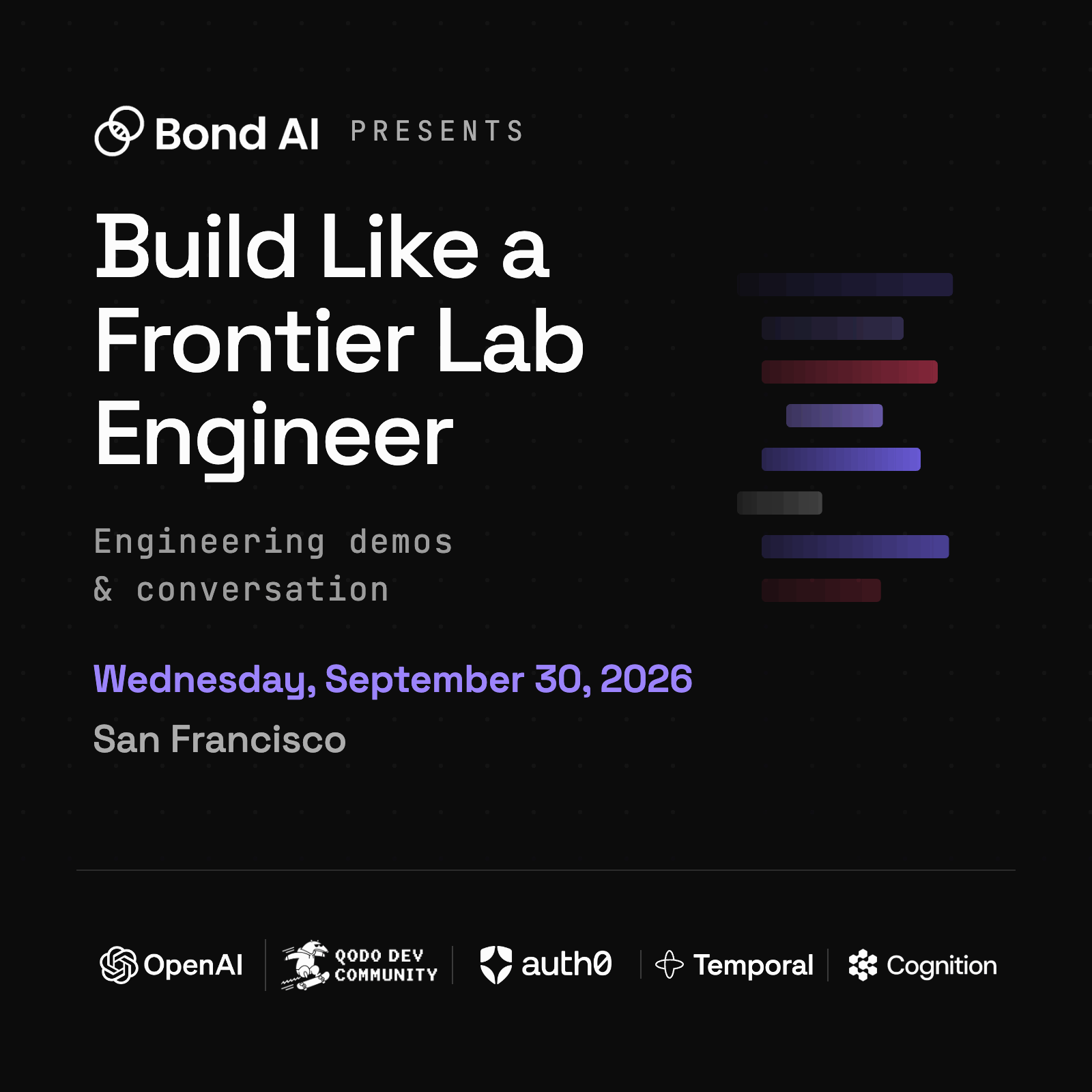 Bond AI PRESENTS

Build Like a Frontier Lab Engineer

Engineering demos
& conversation

Wednesday, September 30, 2026

San Francisco

OpenAI QODO DEV COMMUNITY auth0 Temporal Cognition